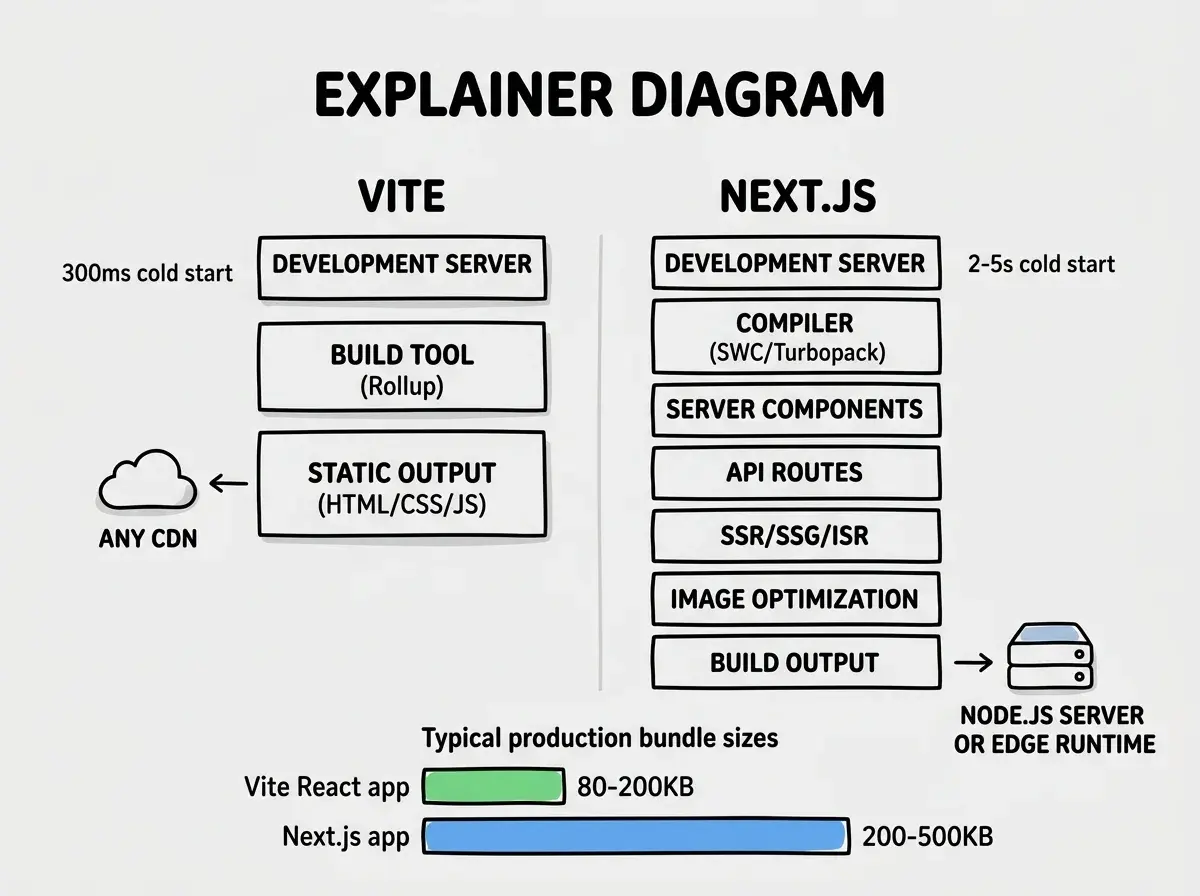 EXPLAINER DIAGRAM

VITE

300ms cold start

DEVELOPMENT SERVER

BUILD TOOL
(Rollup)

STATIC OUTPUT
(HTML/CSS/JS)

ANY CDN

NEXT.JS

DEVELOPMENT SERVER

2-5s cold start

COMPILER
(SWC/Turbopack)

SERVER COMPONENTS

API ROUTES

SSR/SSG/ISR

IMAGE OPTIMIZATION

BUILD OUTPUT

NODE.JS SERVER
OR EDGE RUNTIME

Typical production bundle sizes

Vite React app 80-200KB

Next.js app 200-500KB